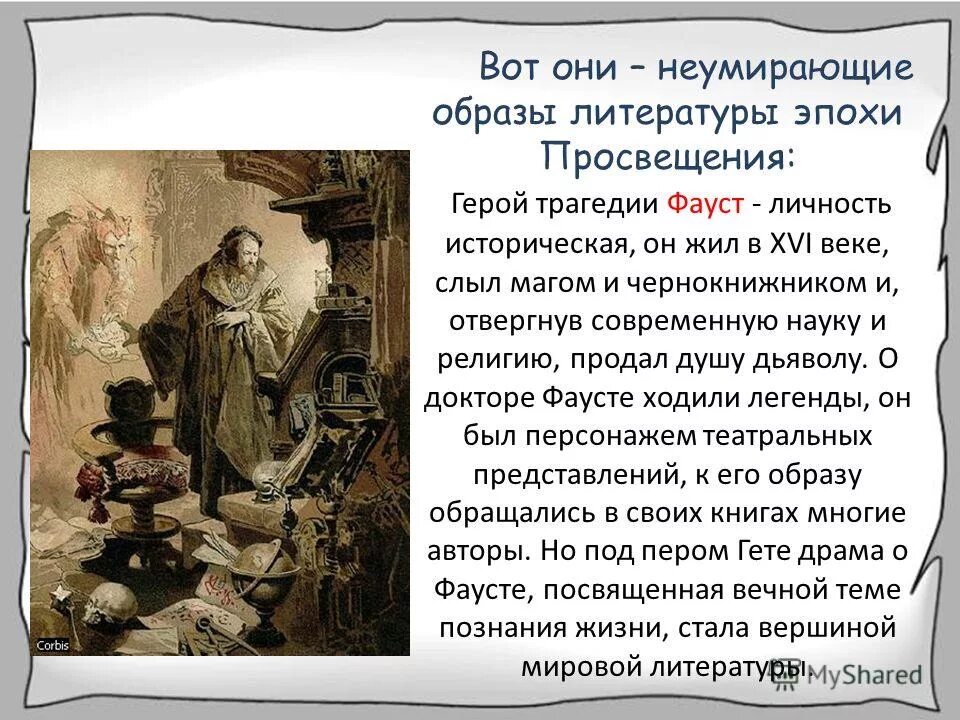 Вот они – неумирающие образы литературы эпохи Просвещения:

Герой трагедии Фауст - личность историческая, он жил в XVI веке, слыл магом и чернокнижником и, отвергнув современную науку и религию, продал душу дьяволу. О докторе Фаусте ходили легенды, он был персонажем театральных представлений, к его образу обращались в своих книгах многие авторы. Но под пером Гете драма о Фаусте, посвященная вечной теме познания жизни, стала вершиной мировой литературы.

Corbis

MyShared